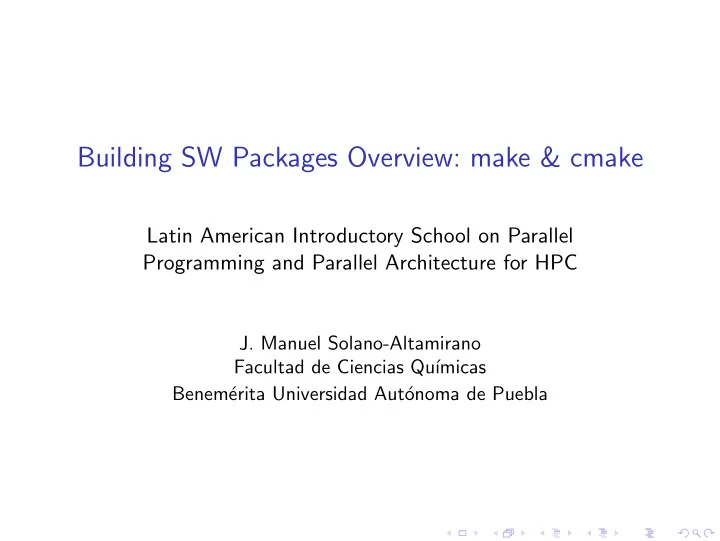 Building SW Packages Overview: make & cmake

Latin American Introductory School on Parallel Programming and Parallel Architecture for HPC

J. Manuel Solano-Altamirano
Facultad de Ciencias Químicas
Benemérita Universidad Autónoma de Puebla